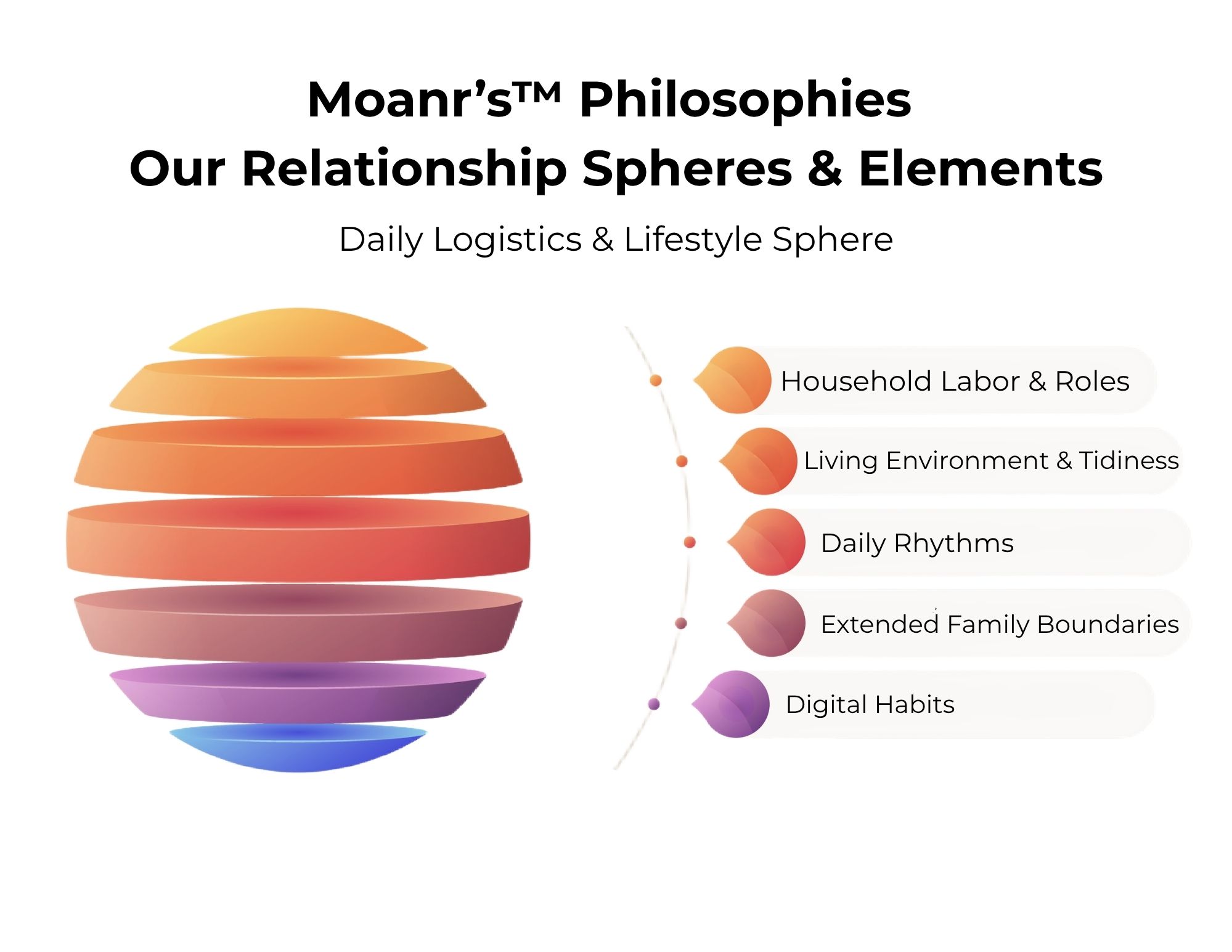 Moanr's™ Philosophies
Our Relationship Spheres & Elements

Daily Logistics & Lifestyle Sphere

Household Labor & Roles

Living Environment & Tidiness

Daily Rhythms

Extended Family Boundaries

Digital Habits